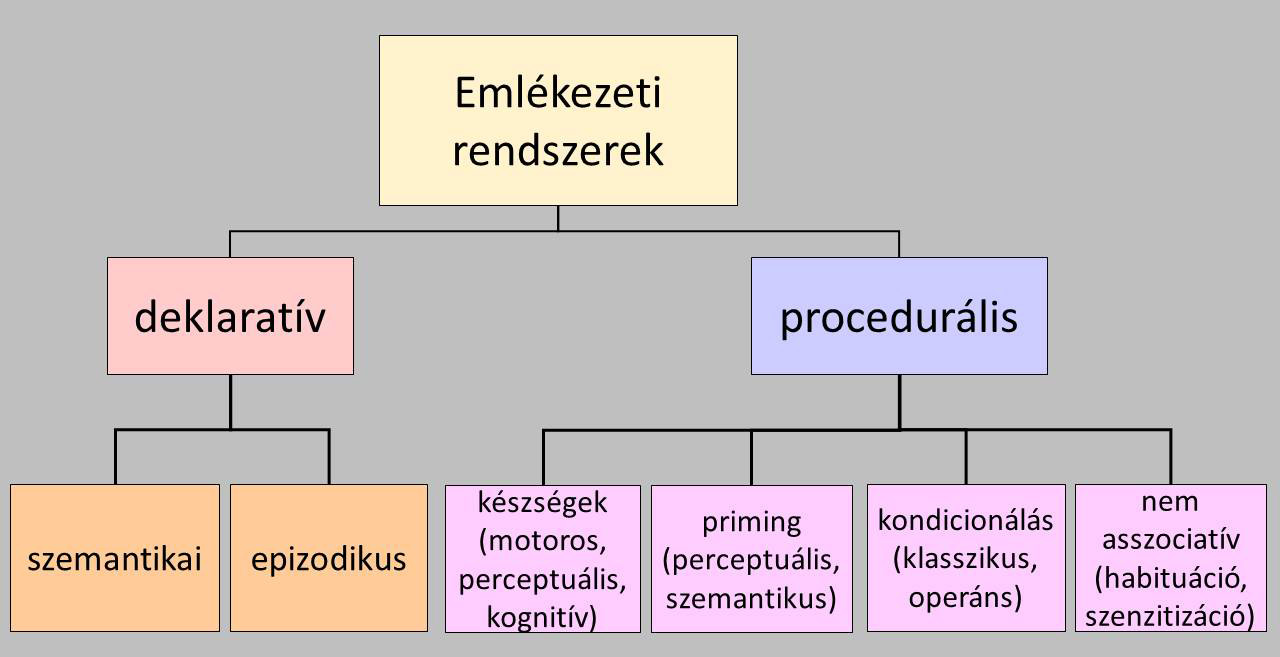 Emlékezeti rendszerek

deklaratív

procedurális

szemantikai

epizodikus

készségek (motoros, perceptuális, kognitív)

priming (perceptuális, szemantikus)

kondicionálás (klasszikus, operáns)

nem asszociatív (habituáció, szenzitizáció)